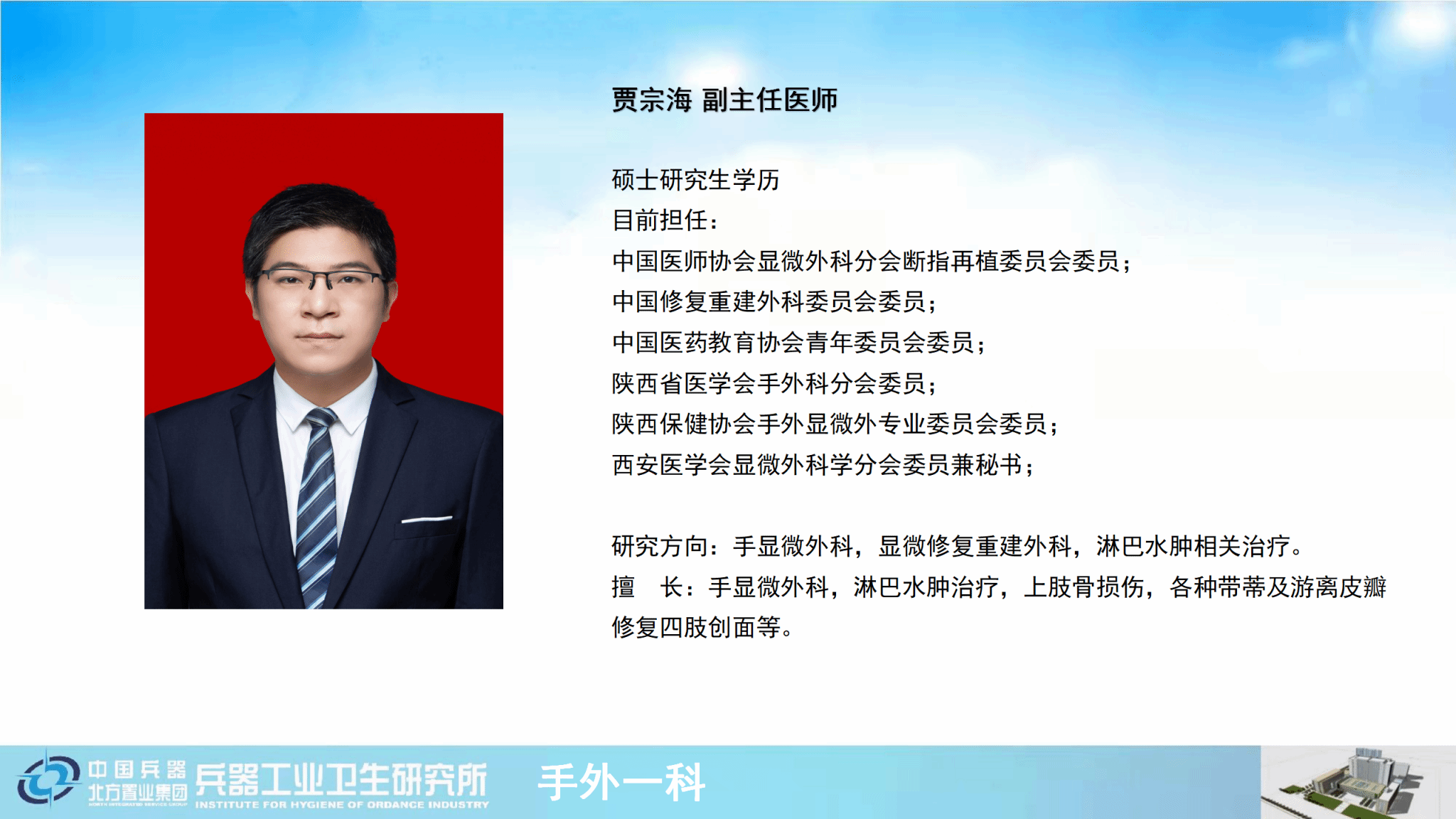 贾宗海 副主任医师

硕士研究生学历
目前担任：
中国医师协会显微外科分会断指再植委员会委员；
中国修复重建外科委员会委员；
中国医药教育协会青年委员会委员；
陕西省医学会手外科分会委员；
陕西保健协会手外显微外专业委员会委员；
西安医学会显微外科学分会委员兼秘书；

研究方向：手显微外科，显微修复重建外科，淋巴水肿相关治疗。
擅　长：手显微外科，淋巴水肿治疗，上肢骨损伤，各种带蒂及游离皮瓣修复四肢创面等。

中国兵器 北方置业集团 NORTH INTEGRATED SERVICE GROUP 兵器工业卫生研究所 INSTITUTE FOR HYGIENE OF ORDANCE INDUSTRY 手外一科